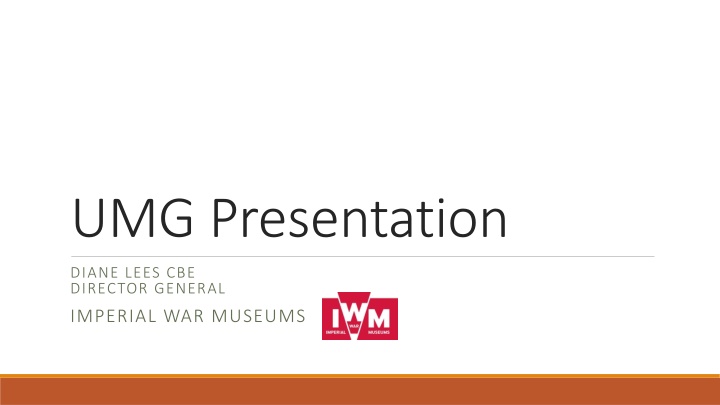 UMG Presentation

DIANE LEES CBE
DIRECTOR GENERAL

IMPERIAL WAR MUSEUMS

IWM
IMPERIAL WAR MUSEUMS